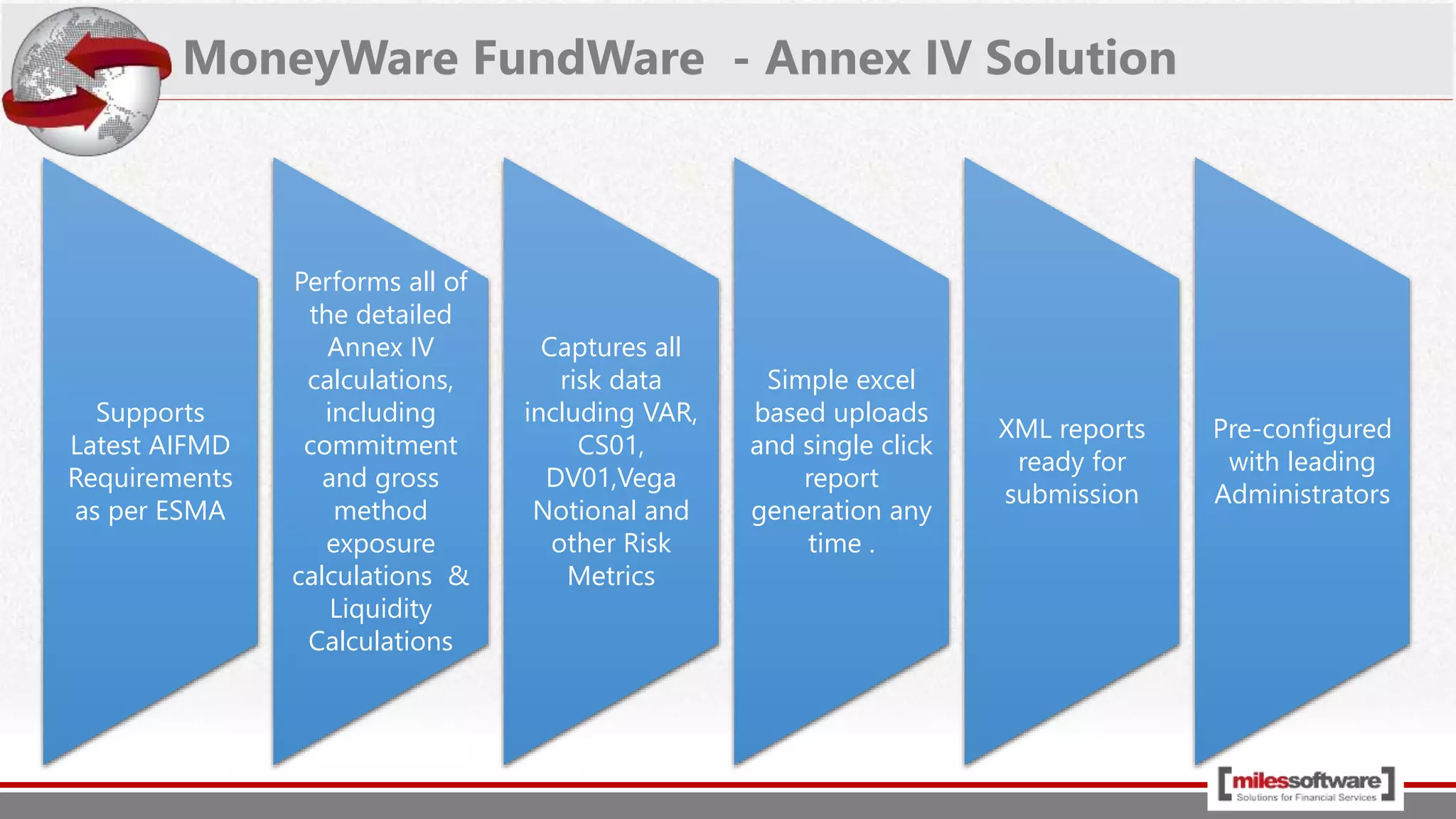 MoneyWare FundWare - Annex IV Solution

Supports Latest AIFMD Requirements as per ESMA

Performs all of the detailed Annex IV calculations, including commitment and gross method exposure calculations & Liquidity Calculations

Captures all risk data including VAR, CS01, DV01,Vega Notional and other Risk Metrics

Simple excel based uploads and single click report generation any time .

XML reports ready for submission

Pre-configured with leading Administrators

[milessoftware]
Solutions for Financial Services